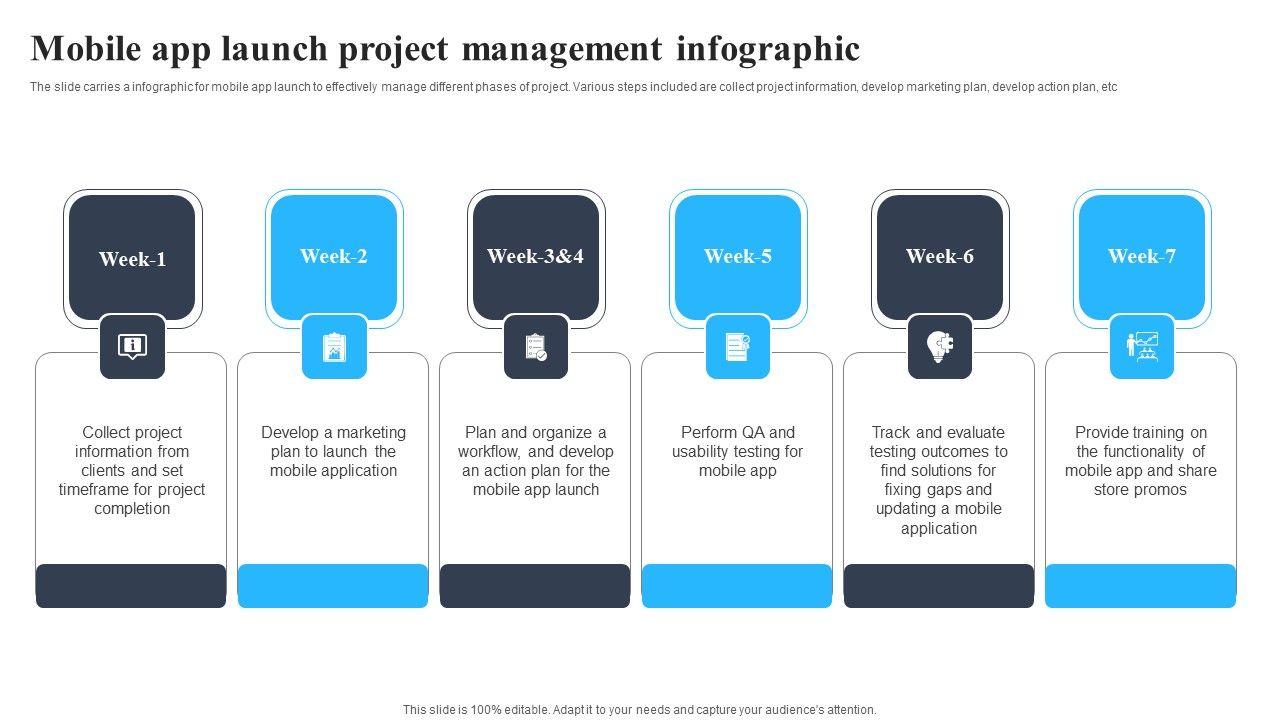 Mobile app launch project management infographic

The slide carries a infographic for mobile app launch to effectively manage different phases of project. Various steps included are collect project information, develop marketing plan, develop action plan, etc

Week-1

Collect project information from clients and set timeframe for project completion

Week-2

Develop a marketing plan to launch the mobile application

Week-3&4

Plan and organize a workflow, and develop an action plan for the mobile app launch

Week-5

Perform QA and usability testing for mobile app

Week-6

Track and evaluate testing outcomes to find solutions for fixing gaps and updating a mobile application

Week-7

Provide training on the functionality of mobile app and share store promos

This slide is 100% editable. Adapt it to your needs and capture your audience's attention.